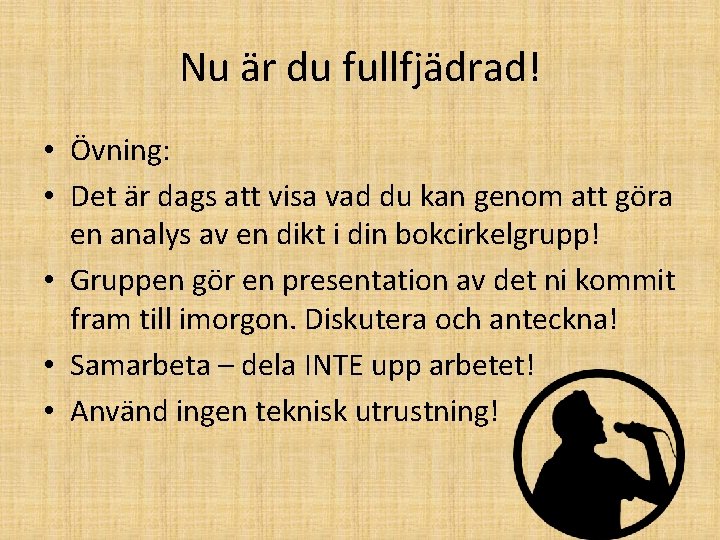 Nu är du fullfjädrad!

• Övning:
• Det är dags att visa vad du kan genom att göra en analys av en dikt i din bokcirkelgrupp!
• Gruppen gör en presentation av det ni kommit fram till imorgon. Diskutera och anteckna!
• Samarbeta – dela INTE upp arbetet!
• Använd ingen teknisk utrustning!